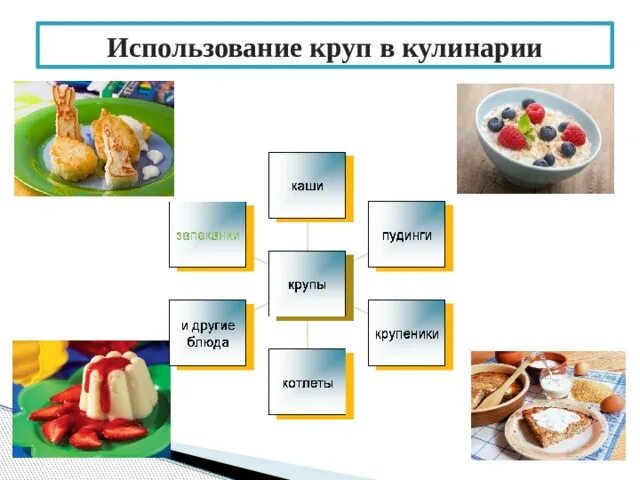 Использование круп в кулинарии

каши

запеканки

пудинги

крупы

и другие блюда

крупеники

котлеты